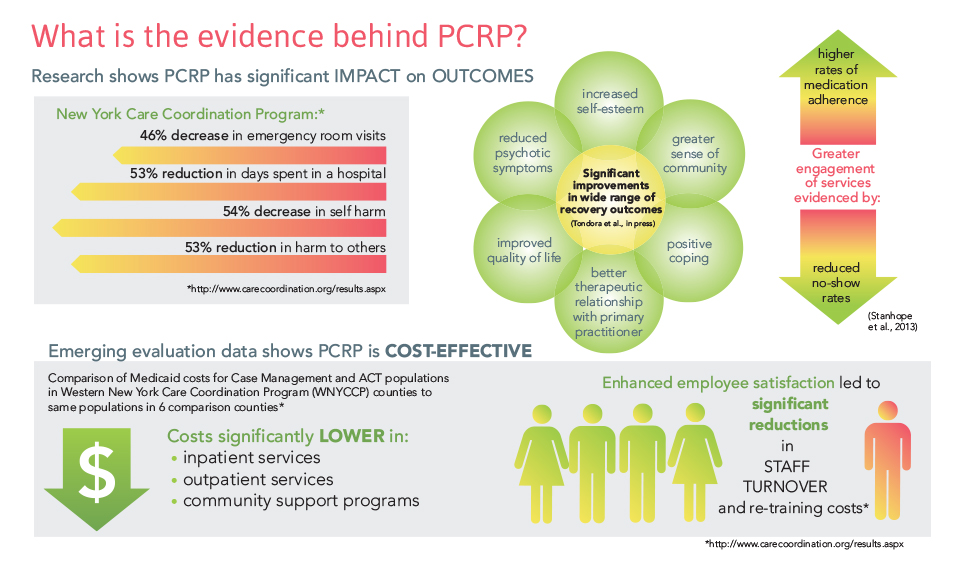 What is the evidence behind PCRP?

Research shows PCRP has significant IMPACT on OUTCOMES

New York Care Coordination Program:*

46% decrease in emergency room visits

53% reduction in days spent in a hospital

54% decrease in self harm

53% reduction in harm to others

*http://www.carecoordination.org/results.aspx

increased self-esteem

reduced psychotic symptoms

greater sense of community

Significant improvements in wide range of recovery outcomes (Tondora et al., in press)

improved quality of life

positive coping

better therapeutic relationship with primary practitioner

higher rates of medication adherence

Greater engagement of services evidenced by:

reduced no-show rates

(Stanhope et al., 2013)

Emerging evaluation data shows PCRP is COST-EFFECTIVE

Comparison of Medicaid costs for Case Management and ACT populations in Western New York Care Coordination Program (WNYCCP) counties to same populations in 6 comparison counties*

$

Costs significantly LOWER in:
• inpatient services
• outpatient services
• community support programs

Enhanced employee satisfaction led to significant reductions in STAFF TURNOVER and re-training costs*

*http://www.carecoordination.org/results.aspx